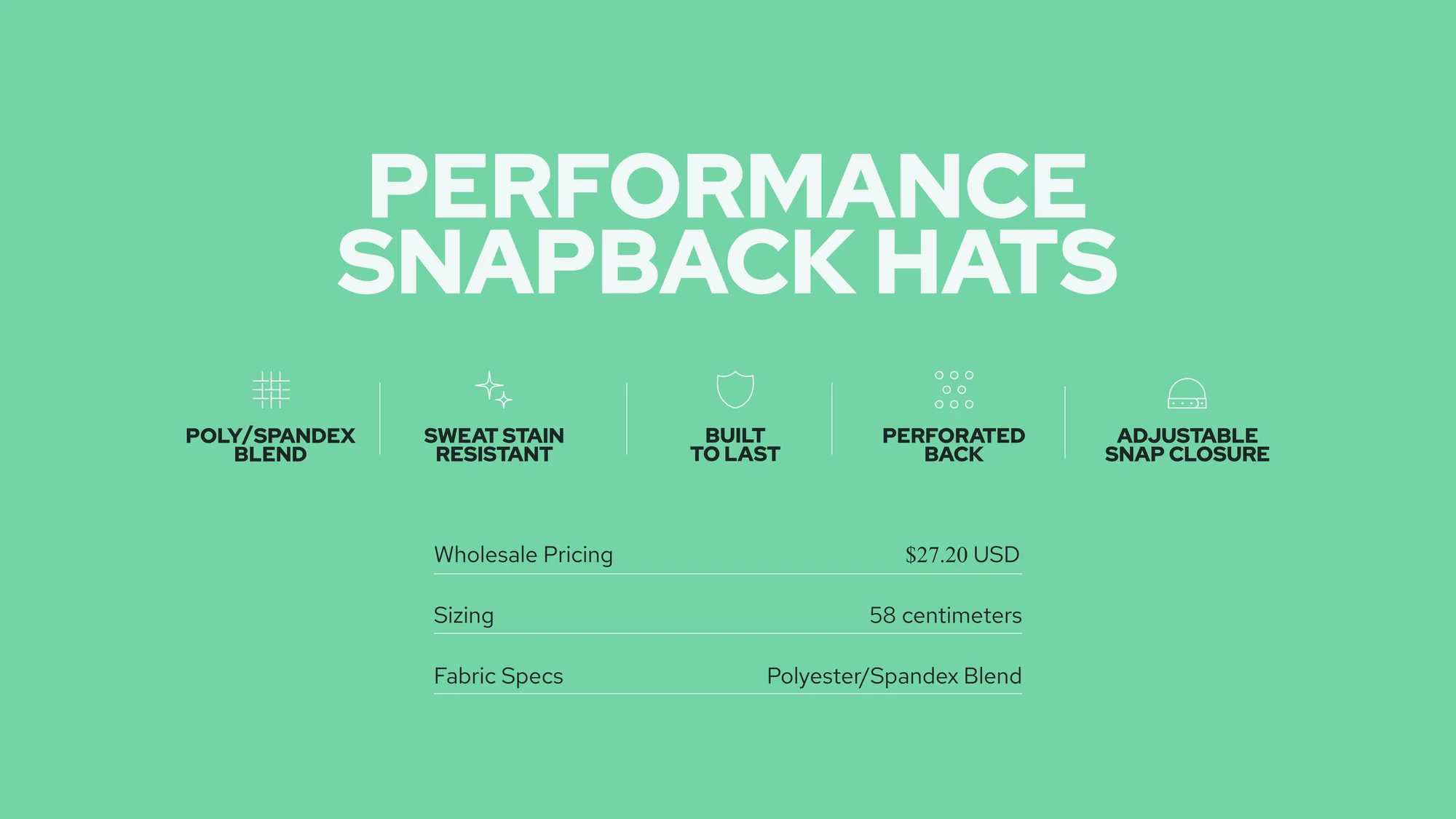 PERFORMANCE SNAPBACK HATS

POLY/SPANDEX BLEND

SWEAT STAIN RESISTANT

BUILT TO LAST

PERFORATED BACK

ADJUSTABLE SNAP CLOSURE

| Wholesale Pricing | \$27.20 USD |
|---|---|
| Sizing | 58 centimeters |
| Fabric Specs | Polyester/Spandex Blend |